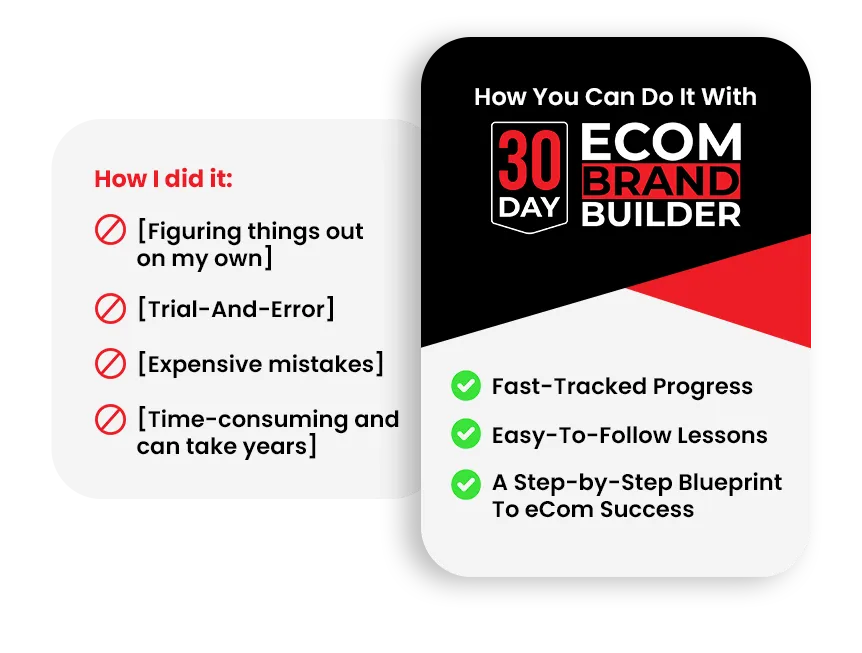 How I did it:

[Figuring things out on my own]

[Trial-And-Error]

[Expensive mistakes]

[Time-consuming and can take years]

How You Can Do It With

30 DAY ECOM BRAND BUILDER

Fast-Tracked Progress

Easy-To-Follow Lessons

A Step-by-Step Blueprint To eCom Success